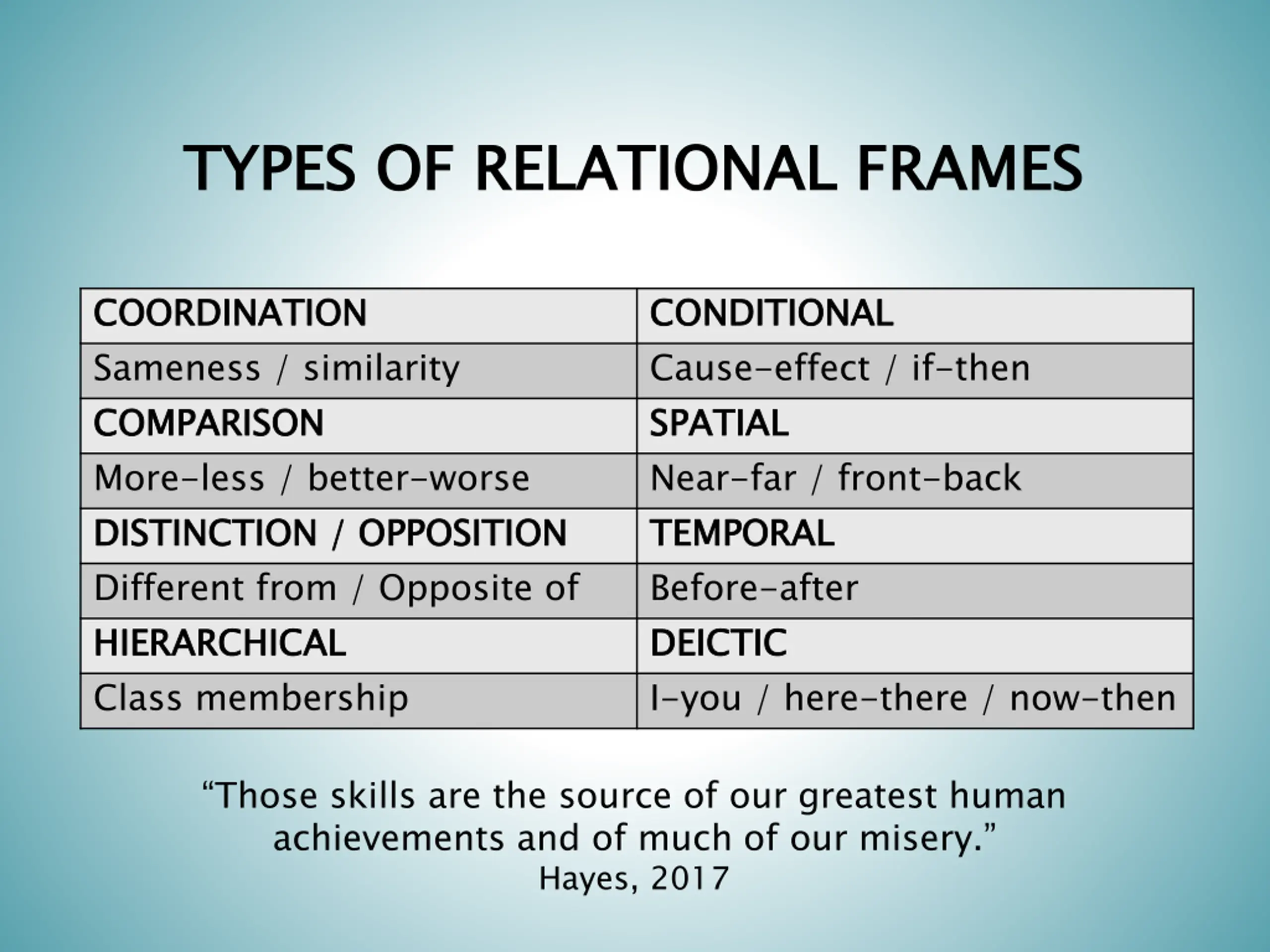 TYPES OF RELATIONAL FRAMES

| COORDINATION | CONDITIONAL |
|---|---|
| Sameness / similarity | Cause-effect / if-then |
| COMPARISON | SPATIAL |
| More-less / better-worse | Near-far / front-back |
| DISTINCTION / OPPOSITION | TEMPORAL |
| Different from / Opposite of | Before-after |
| HIERARCHICAL | DEICTIC |
| Class membership | I-you / here-there / now-then |

“Those skills are the source of our greatest human achievements and of much of our misery.”
Hayes, 2017